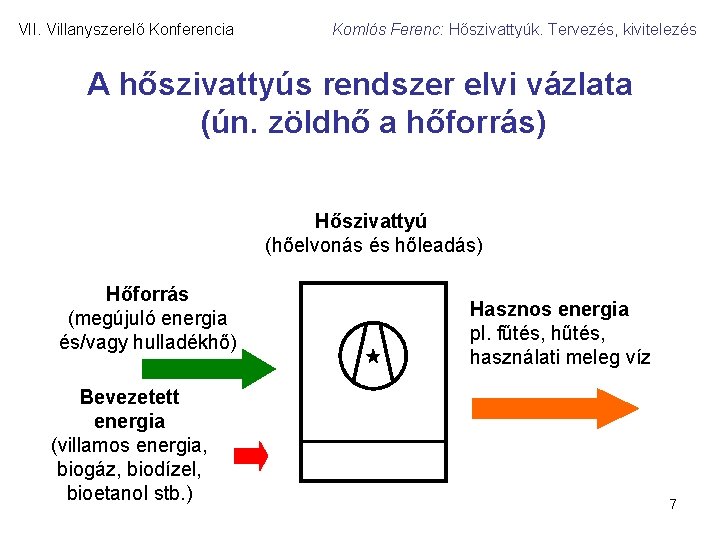 VII. Villanyszerelő Konferencia

Komlós Ferenc: Hőszivattyúk. Tervezés, kivitelezés

A hőszivattyús rendszer elvi vázlata (ún. zöldhő a hőforrás)

Hőszivattyú
(hőelvonás és hőleadás)

Hőforrás
(megújuló energia és/vagy hulladékhő)

Bevezetett energia
(villamos energia, biogáz, biodízel, bioetanol stb.)

Hasznos energia
pl. fűtés, hűtés, használati meleg víz

7